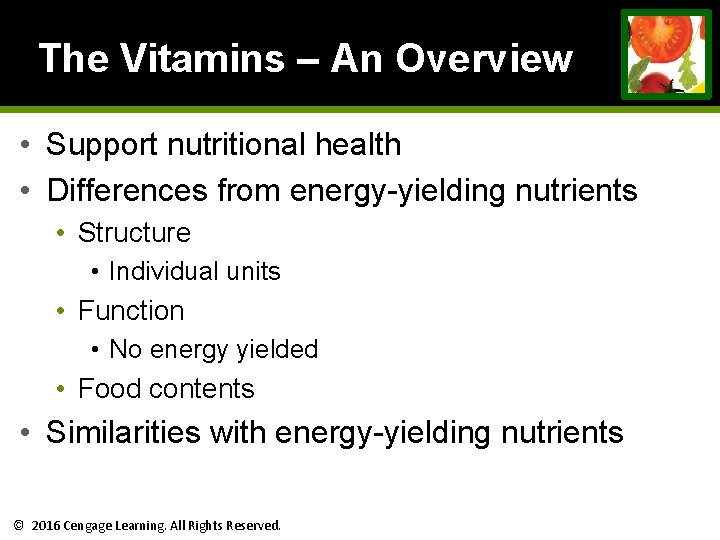 The Vitamins – An Overview

• Support nutritional health
• Differences from energy-yielding nutrients
  • Structure
    • Individual units
  • Function
    • No energy yielded
  • Food contents
• Similarities with energy-yielding nutrients

© 2016 Cengage Learning. All Rights Reserved.